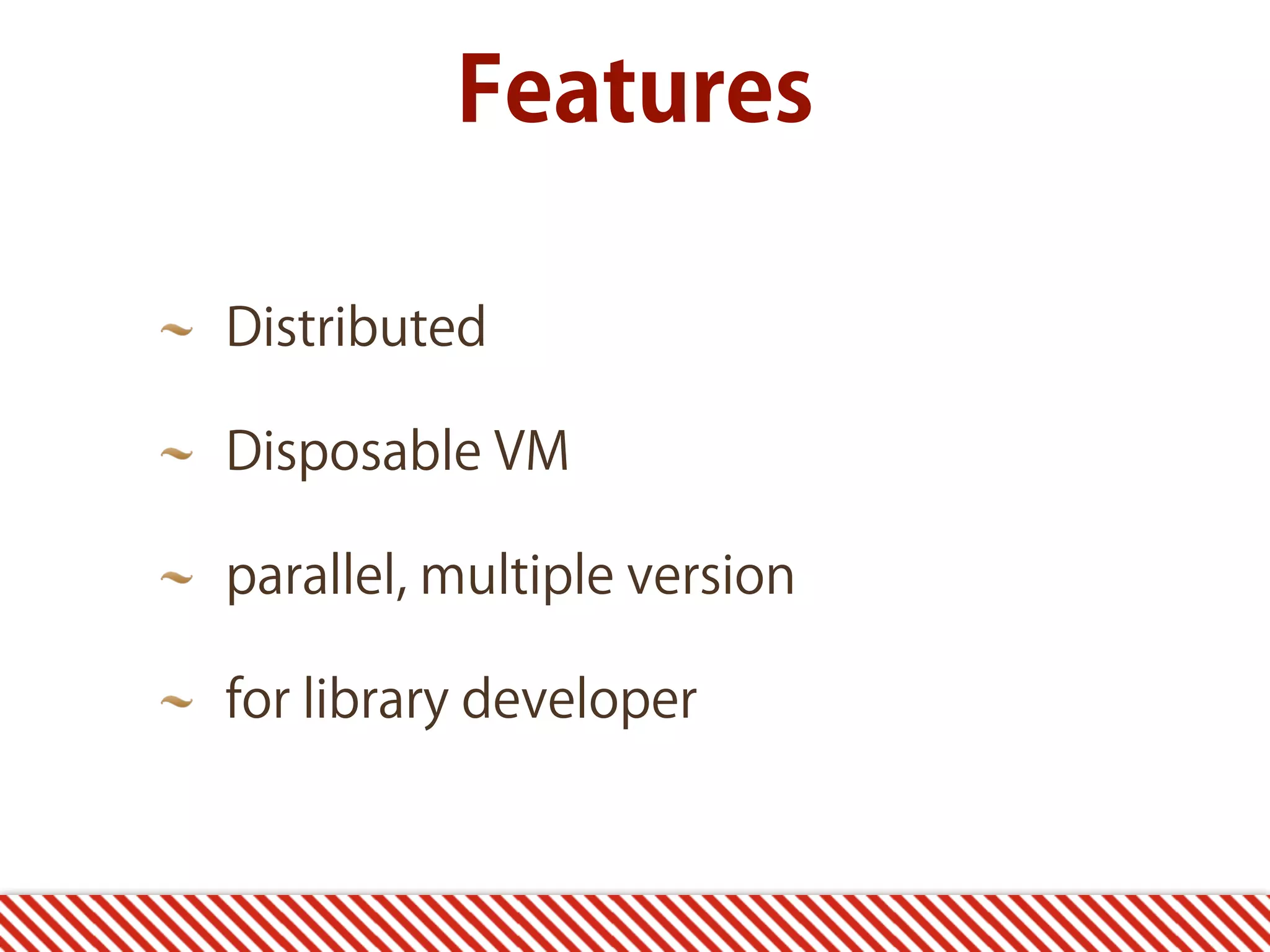 Features

~ Distributed

~ Disposable VM

~ parallel, multiple version

~ for library developer